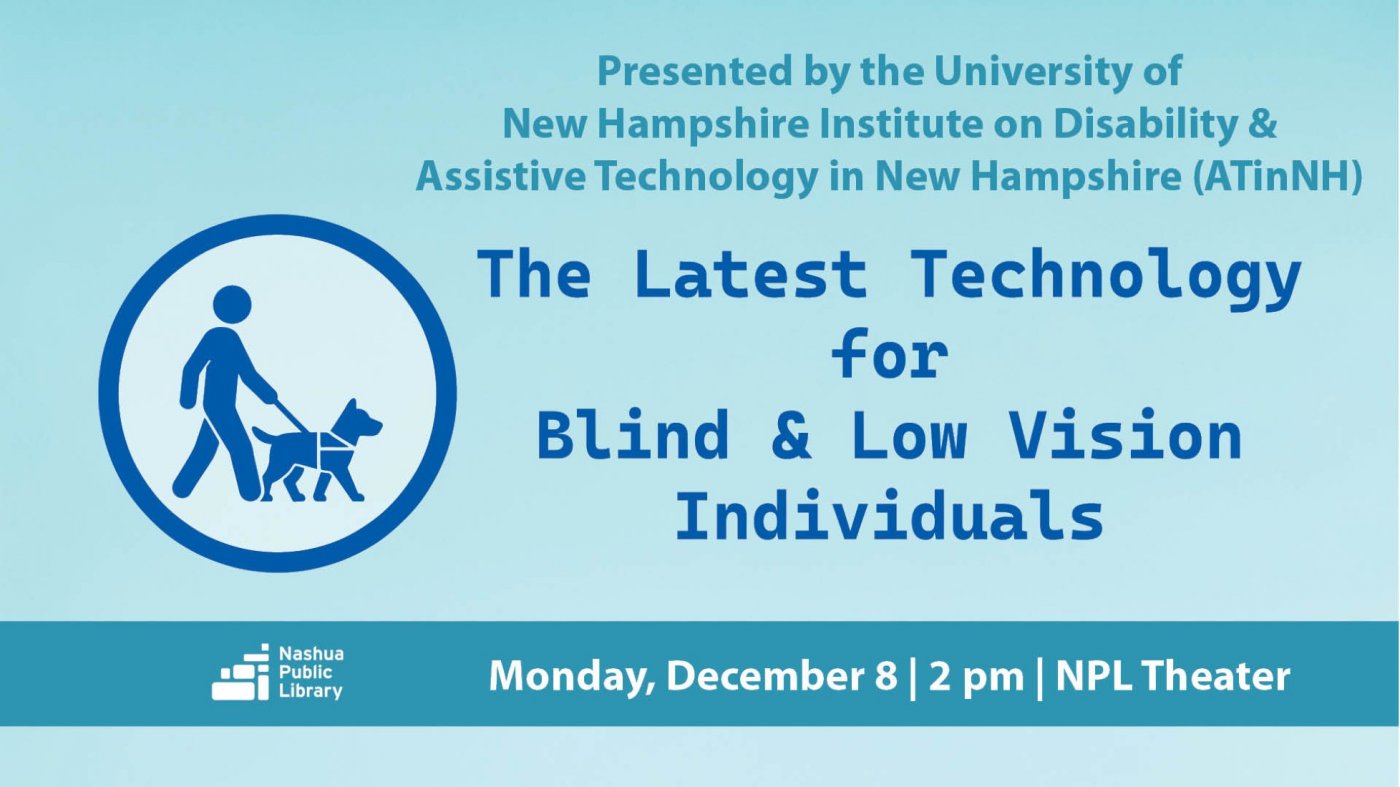 Presented by the University of New Hampshire Institute on Disability & Assistive Technology in New Hampshire (ATinNH)

The Latest Technology for Blind & Low Vision Individuals

Nashua Public Library

Monday, December 8 | 2 pm | NPL Theater